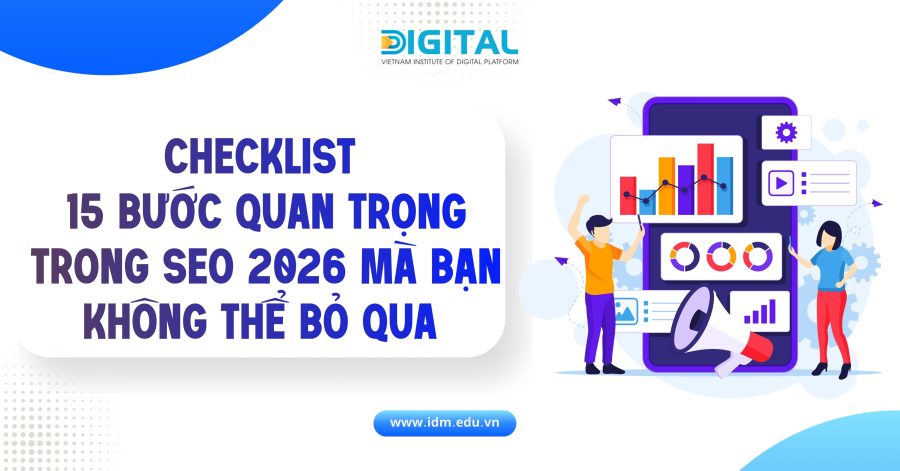 DIGITAL
VIETNAM INSTITUTE OF DIGITAL PLATFORM

CHECKLIST
15 BƯỚC QUAN TRỌNG
TRONG SEO 2026 MÀ BẠN
KHÔNG THỂ BỎ QUA

www.idm.edu.vn